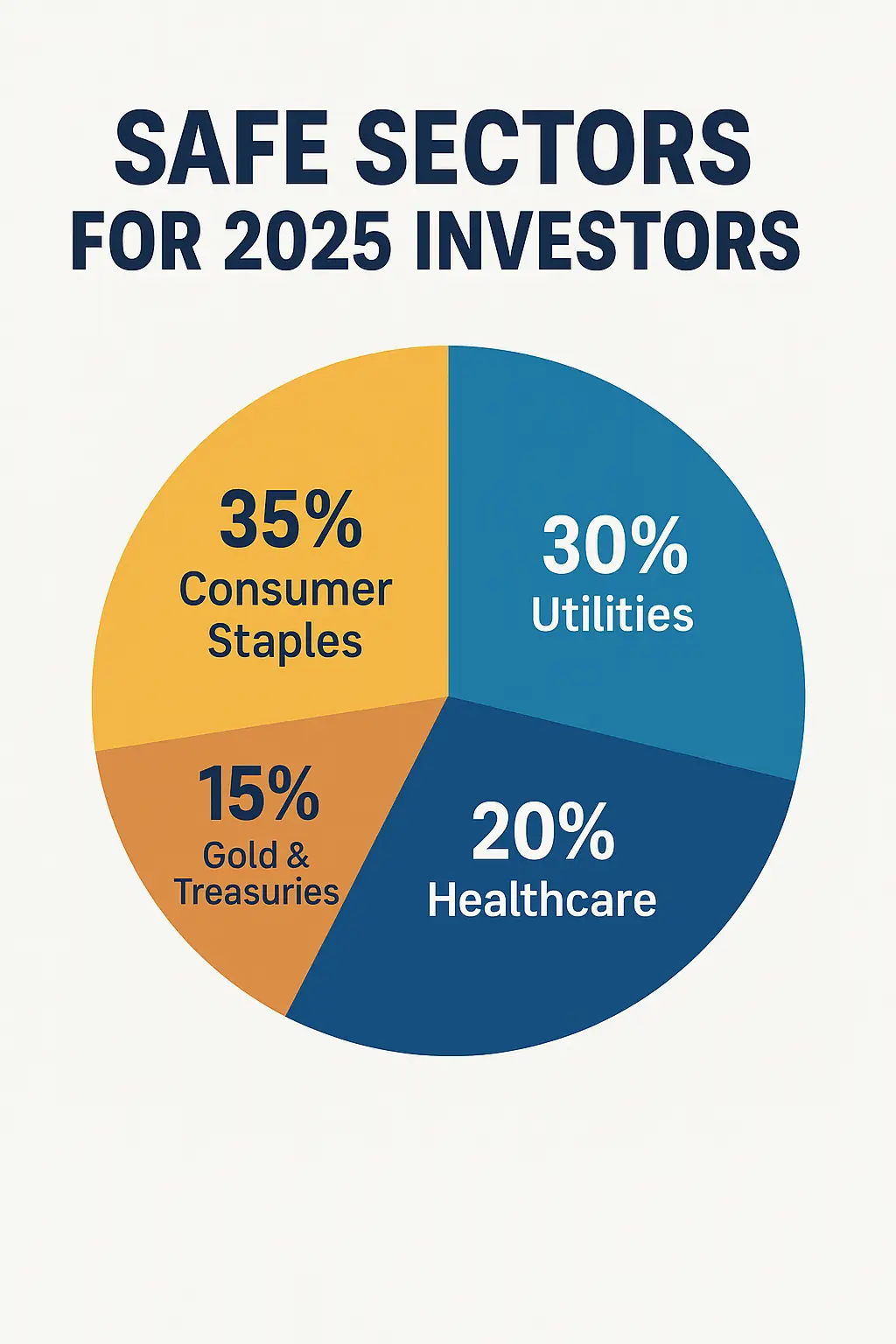 SAFE SECTORS
FOR 2025 INVESTORS

35%
Consumer Staples

30%
Utilities

15%
Gold & Treasuries

20%
Healthcare